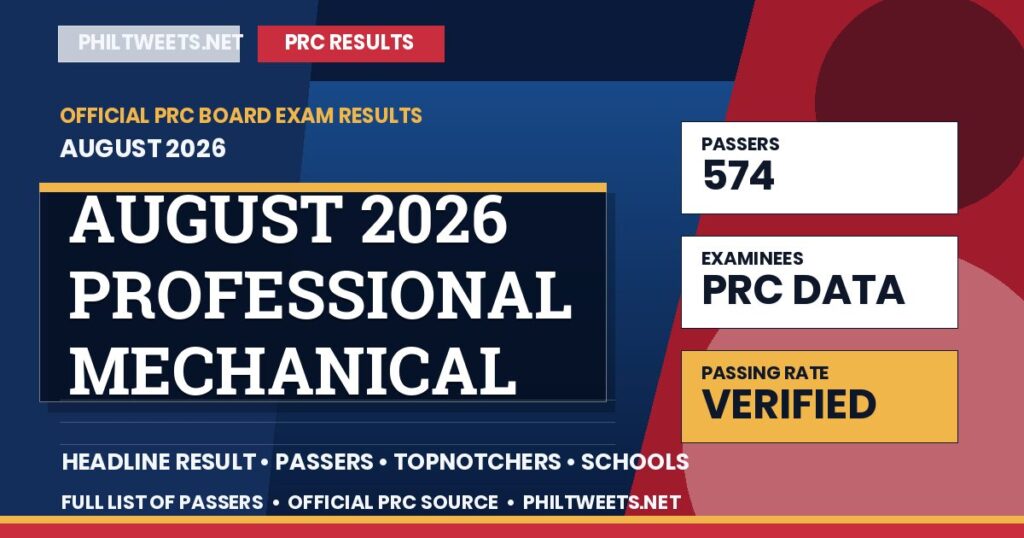 PHILTWEETS.NET PRC RESULTS

OFFICIAL PRC BOARD EXAM RESULTS
AUGUST 2026

AUGUST 2026 PROFESSIONAL MECHANICAL

PASSERS
574

EXAMINEES
PRC DATA

PASSING RATE
VERIFIED

HEADLINE RESULT • PASSERS • TOPNOTCHERS • SCHOOLS

FULL LIST OF PASSERS • OFFICIAL PRC SOURCE • PHILTWEETS.NET